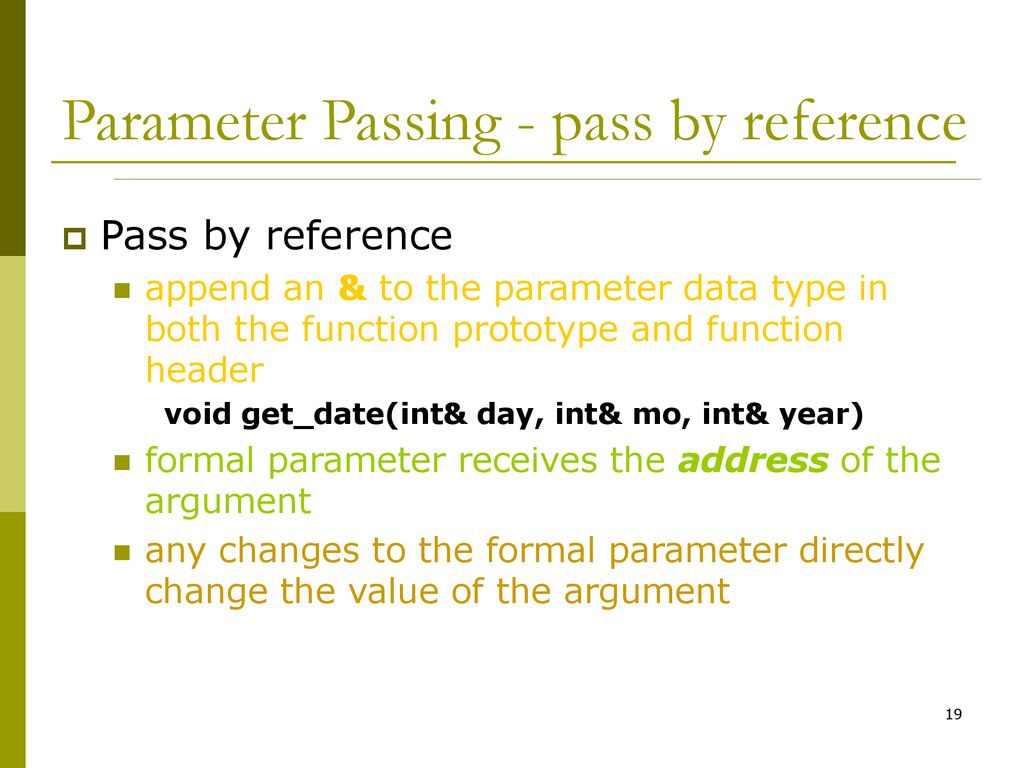 Parameter Passing - pass by reference

Pass by reference

append an & to the parameter data type in both the function prototype and function header

void get_date(int& day, int& mo, int& year)

formal parameter receives the address of the argument

any changes to the formal parameter directly change the value of the argument

19